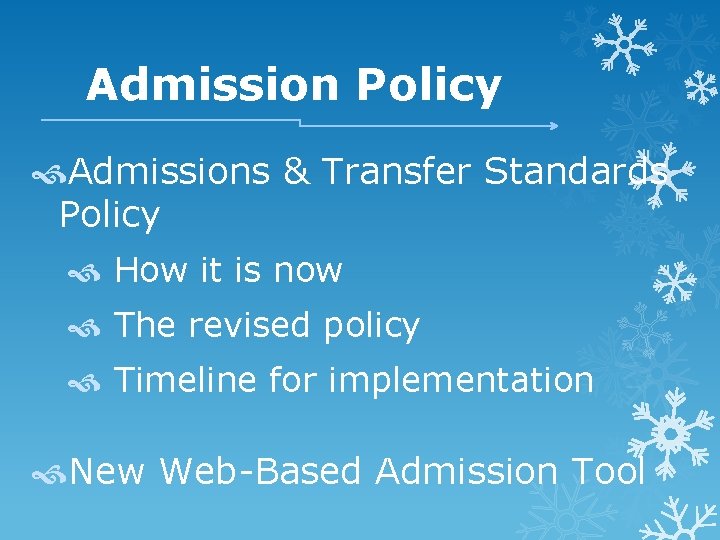 Admission Policy

Admissions & Transfer Standards Policy

How it is now

The revised policy

Timeline for implementation

New Web-Based Admission Tool